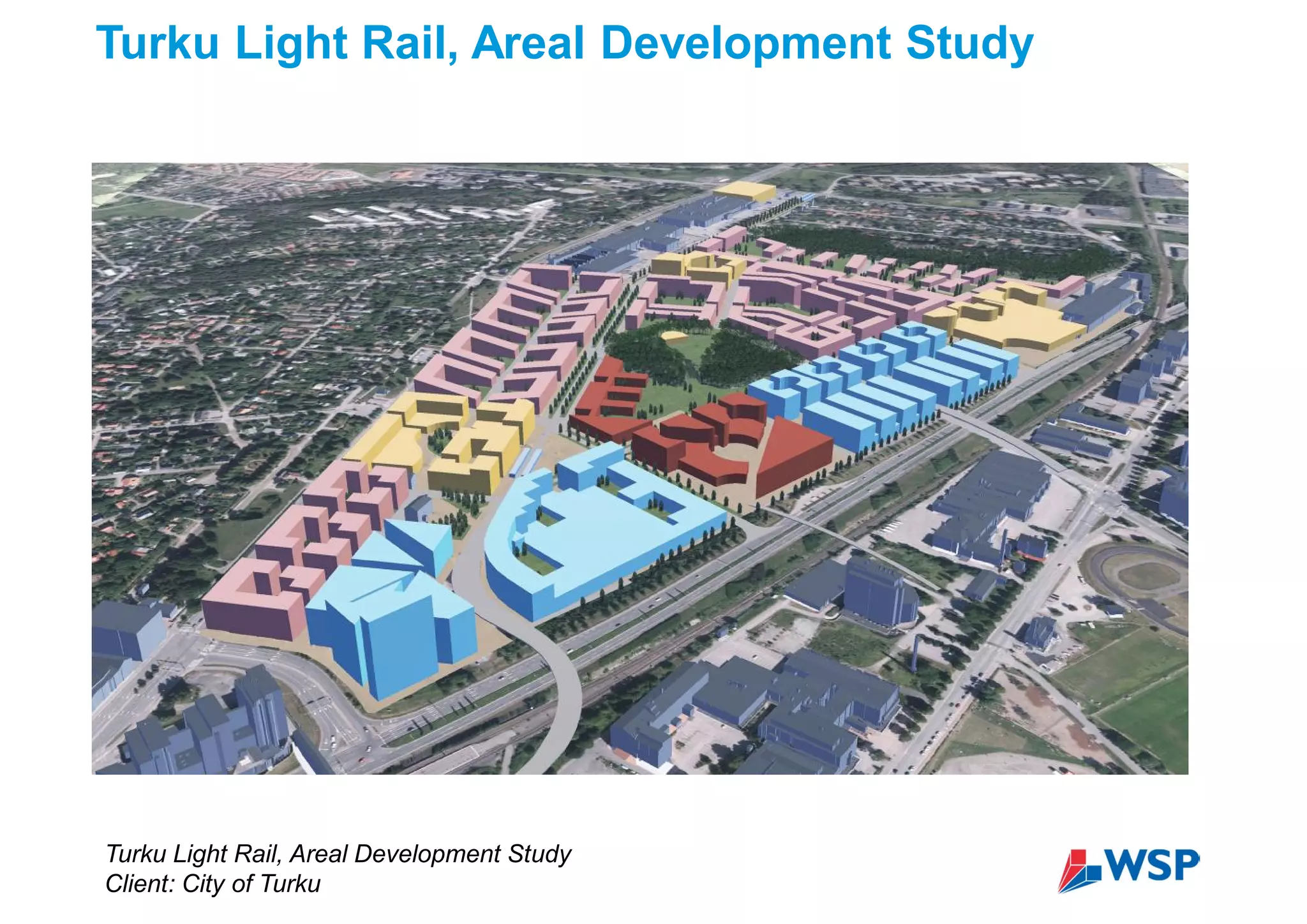 Turku Light Rail, Areal Development Study

Turku Light Rail, Areal Development Study
Client: City of Turku

WSP